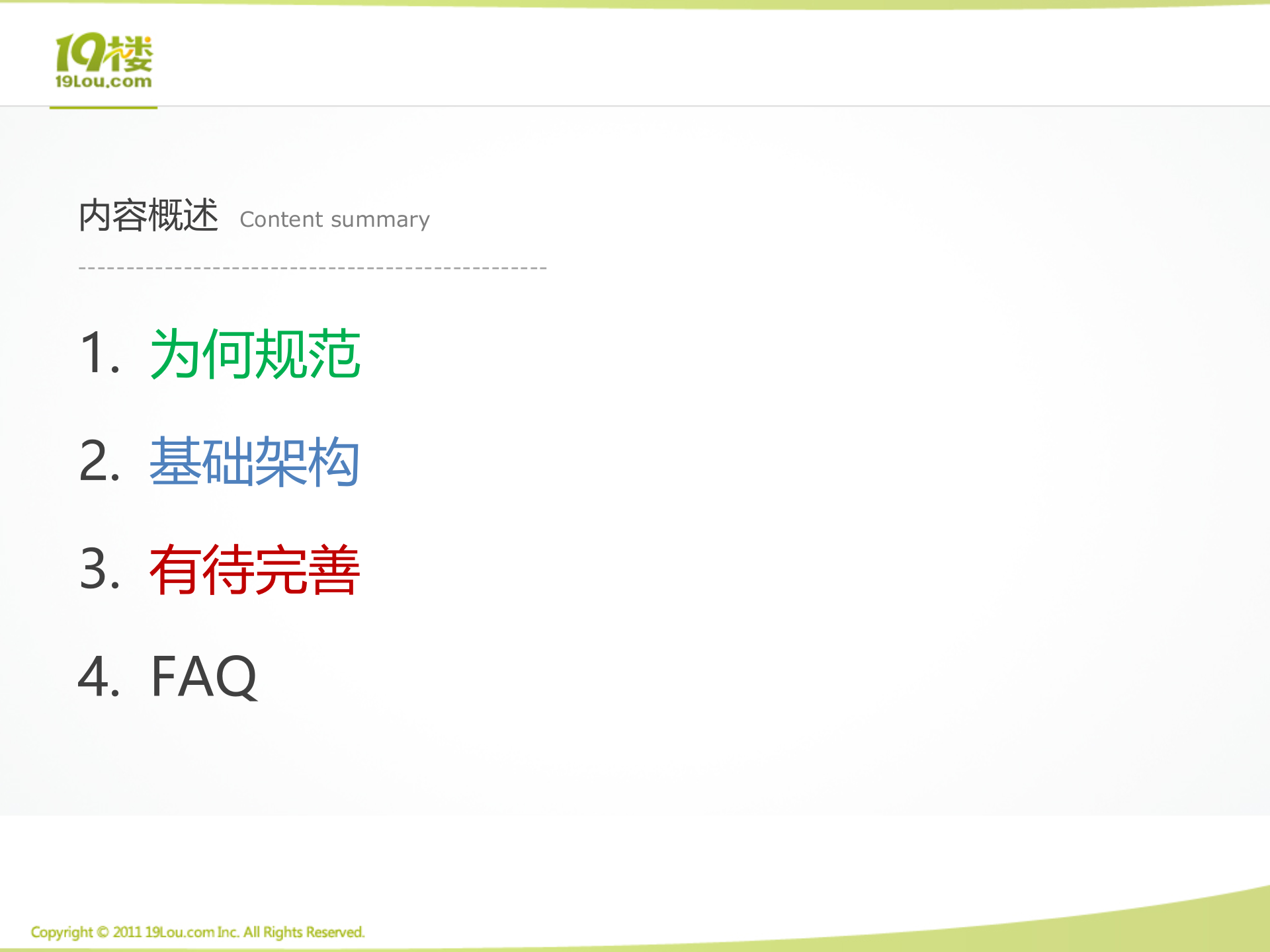 19楼
19Lou.com

内容概述 Content summary

1. 为何规范

2. 基础架构

3. 有待完善

4. FAQ

Copyright © 2011 19Lou.com Inc. All Rights Reserved.